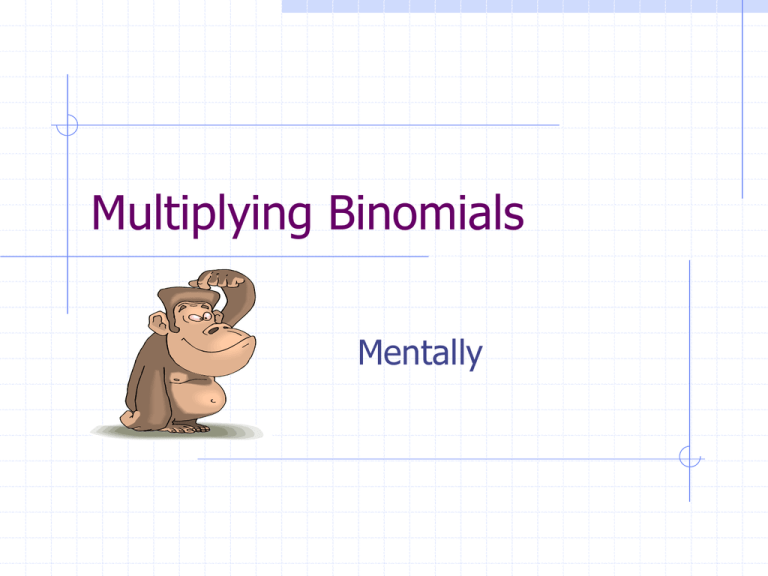 Multiplying Binomials

Mentally